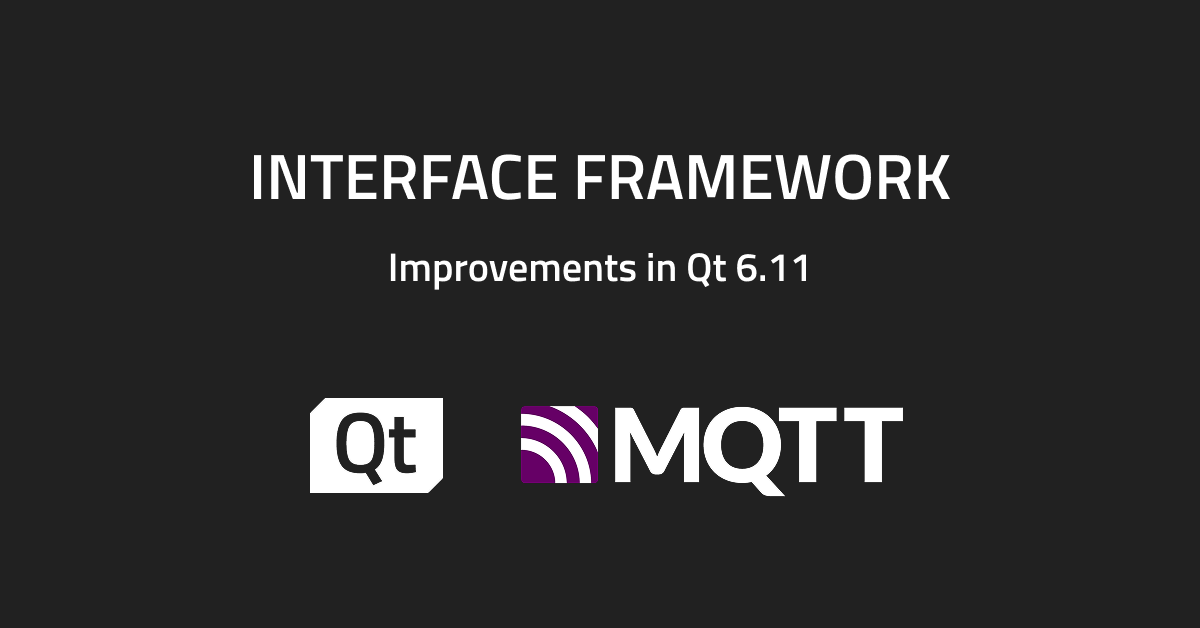 INTERFACE FRAMEWORK

Improvements in Qt 6.11

Qt

MQTT